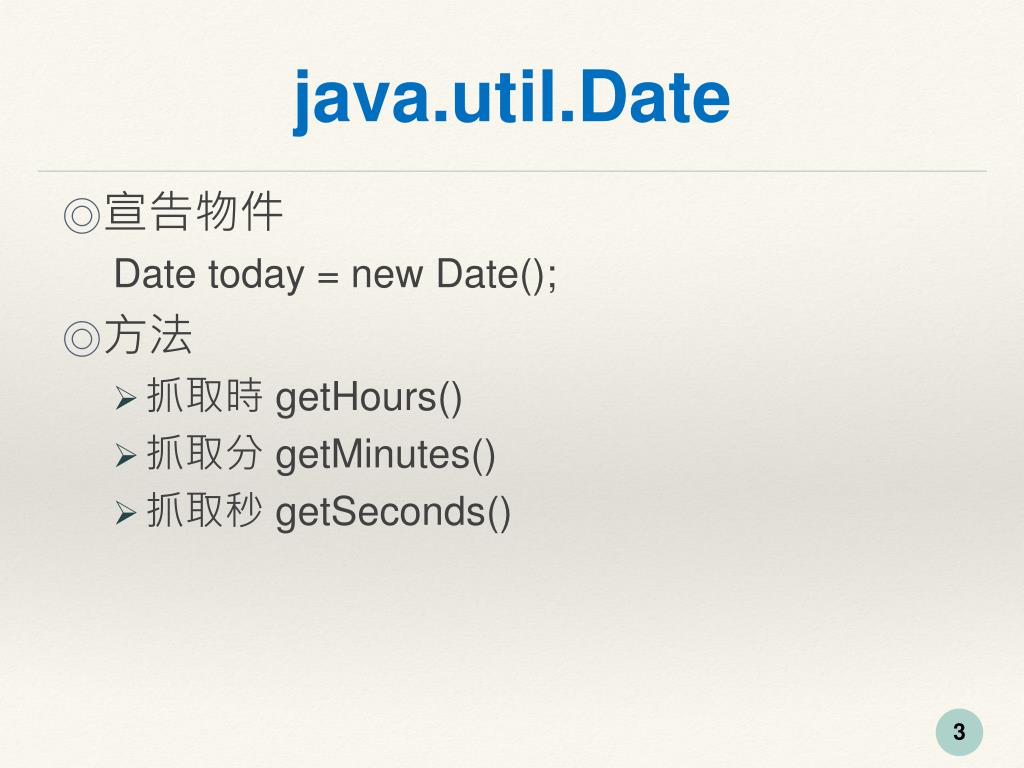 java.util.Date

◎宣告物件

Date today = new Date();

◎方法

➢ 抓取時 getHours()

➢ 抓取分 getMinutes()

➢ 抓取秒 getSeconds()

3